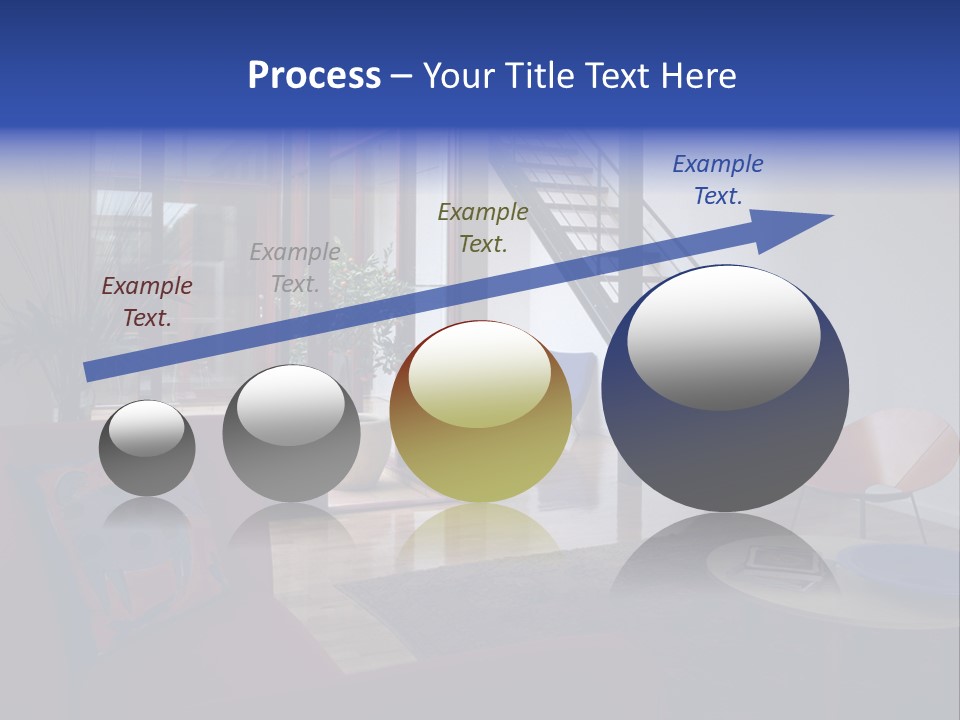 Process – Your Title Text Here

Example Text.

Example Text.

Example Text.

Example Text.